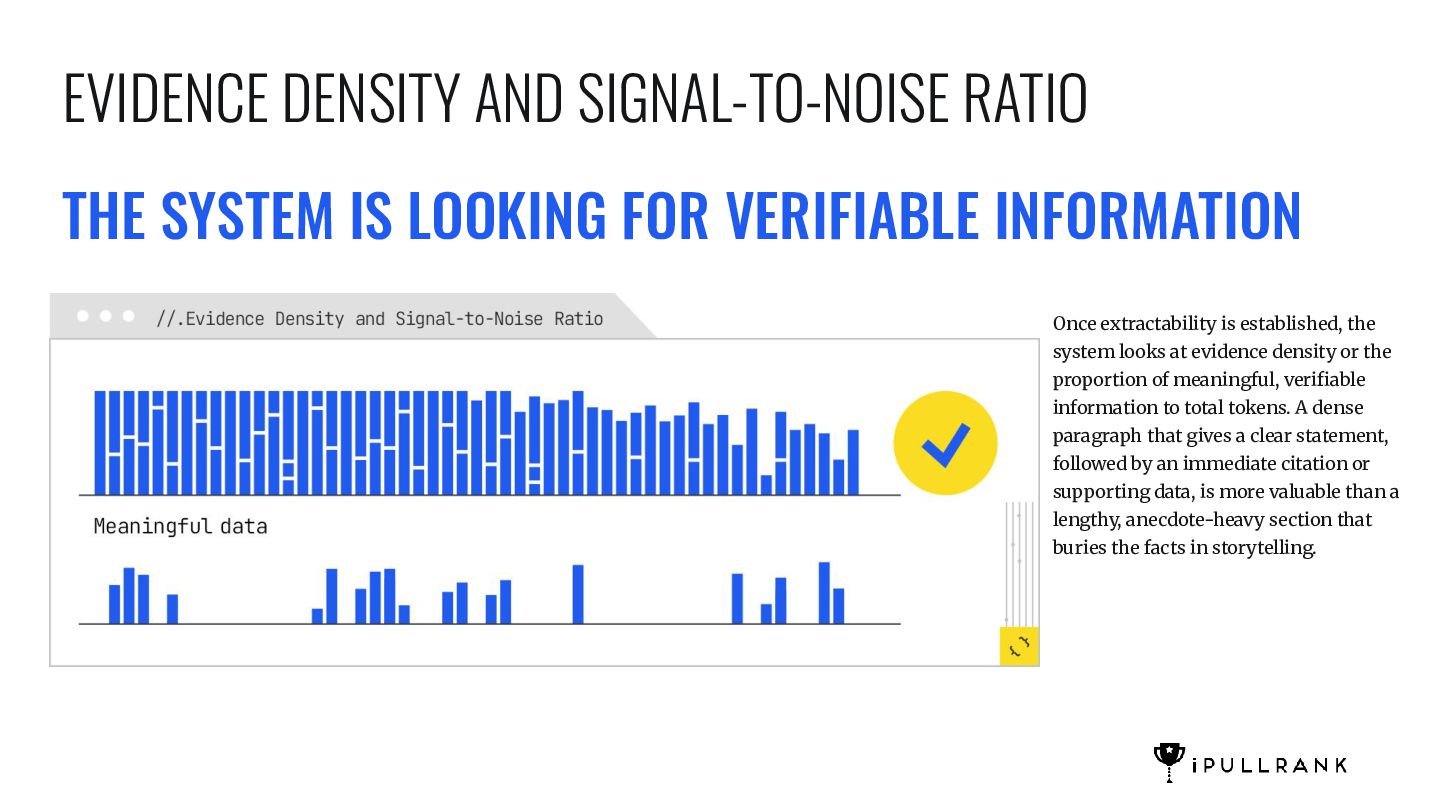 EVIDENCE DENSITY AND SIGNAL-TO-NOISE RATIO

THE SYSTEM IS LOOKING FOR VERIFIABLE INFORMATION

//.Evidence Density and Signal-to-Noise Ratio

Meaningful data

Once extractability is established, the system looks at evidence density or the proportion of meaningful, verifiable information to total tokens. A dense paragraph that gives a clear statement, followed by an immediate citation or supporting data, is more valuable than a lengthy, anecdote-heavy section that buries the facts in storytelling.

iPULLRANK